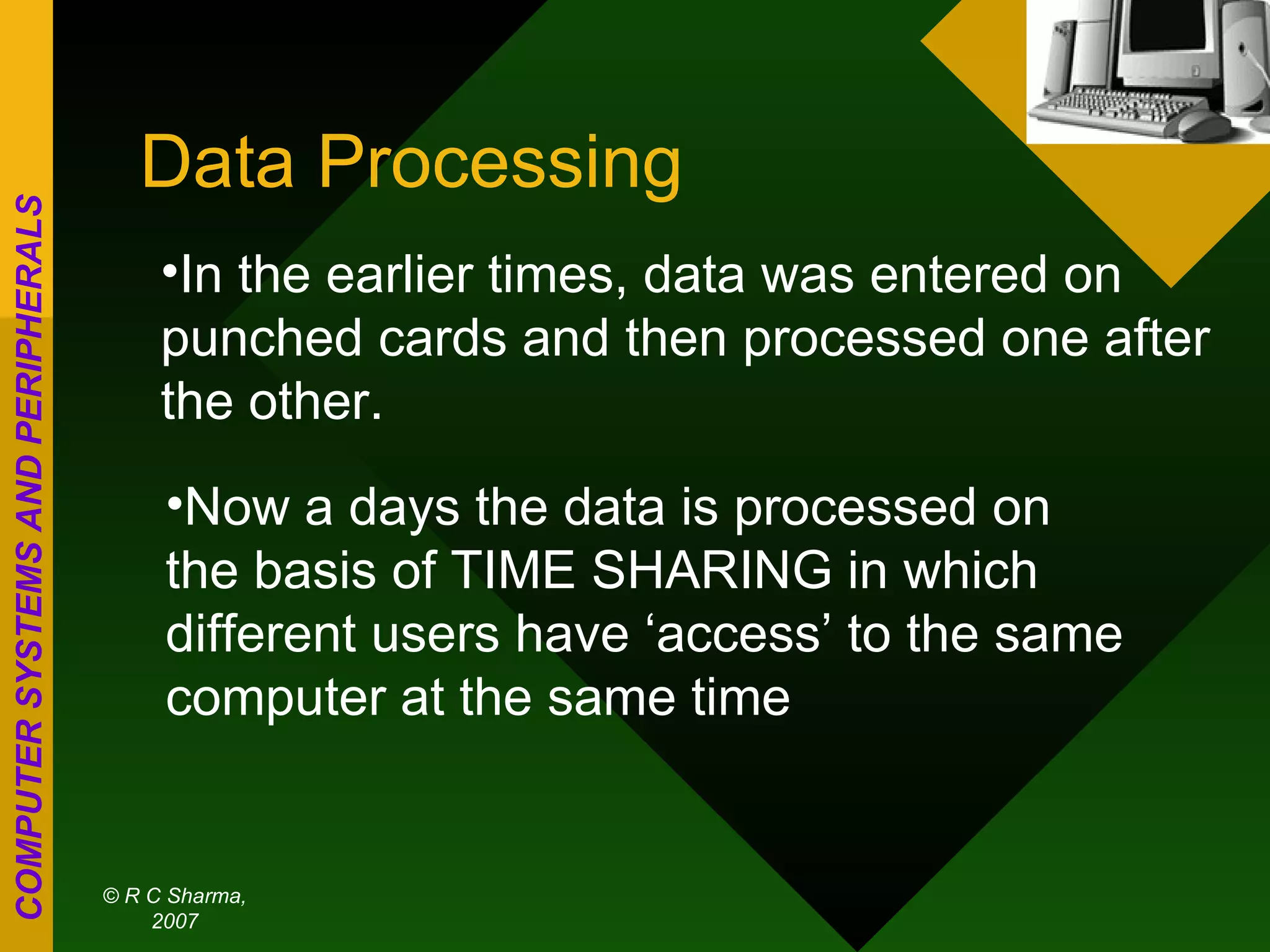 COMPUTER SYSTEMS AND PERIPHERALS

Data Processing

•In the earlier times, data was entered on punched cards and then processed one after the other.

•Now a days the data is processed on the basis of TIME SHARING in which different users have ‘access’ to the same computer at the same time

© R C Sharma, 2007